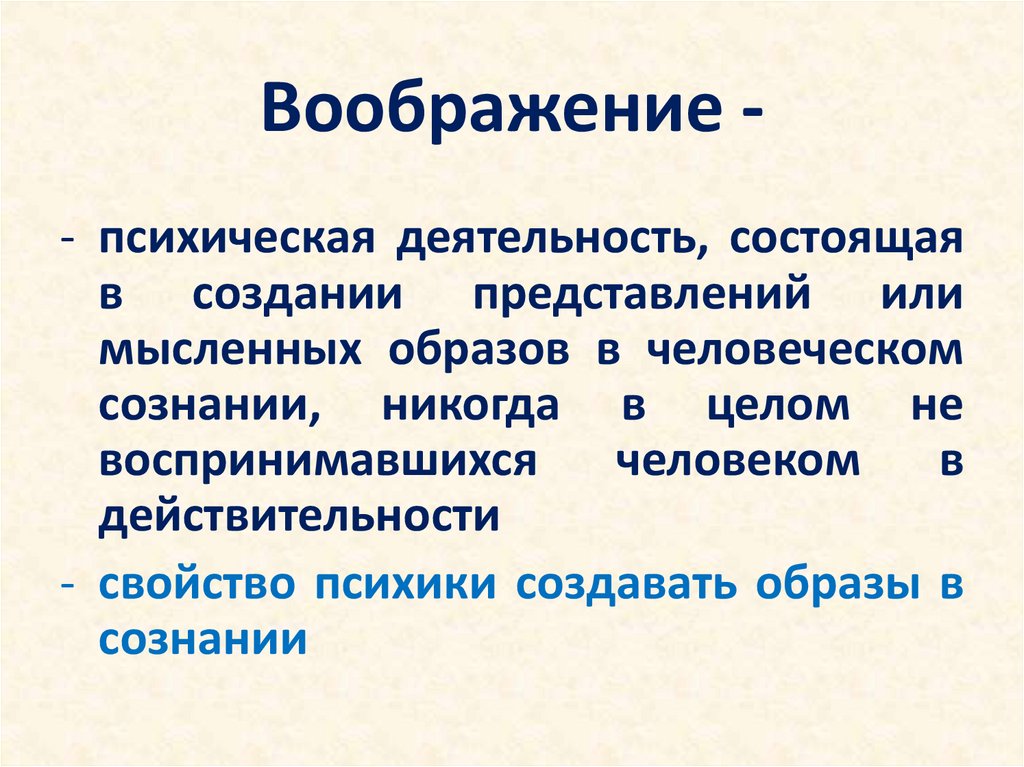 Воображение -

- психическая деятельность, состоящая в создании представлений или мысленных образов в человеческом сознании, никогда в целом не воспринимавшихся человеком в действительности

- свойство психики создавать образы в сознании